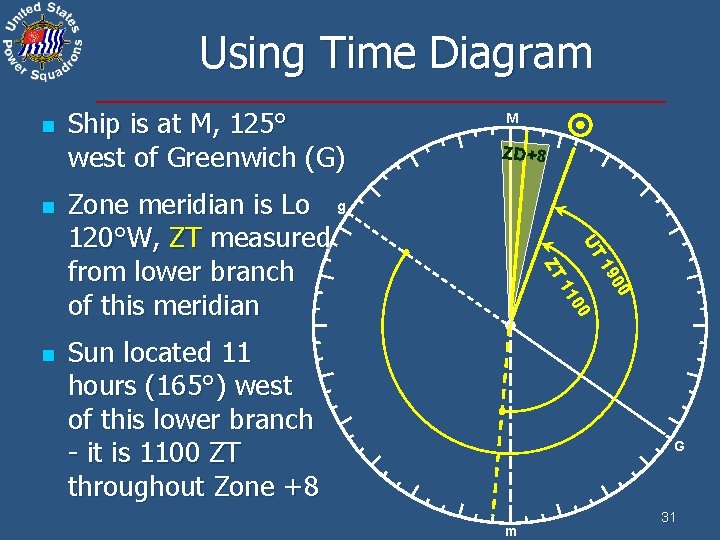 United States Power Squadrons

Using Time Diagram

Ship is at M, 125° west of Greenwich (G)

Zone meridian is Lo 120°W, ZT measured from lower branch of this meridian

Sun located 11 hours (165°) west of this lower branch - it is 1100 ZT throughout Zone +8

M

ZD+8

g

UT 1900

ZT 1100

G

m

31